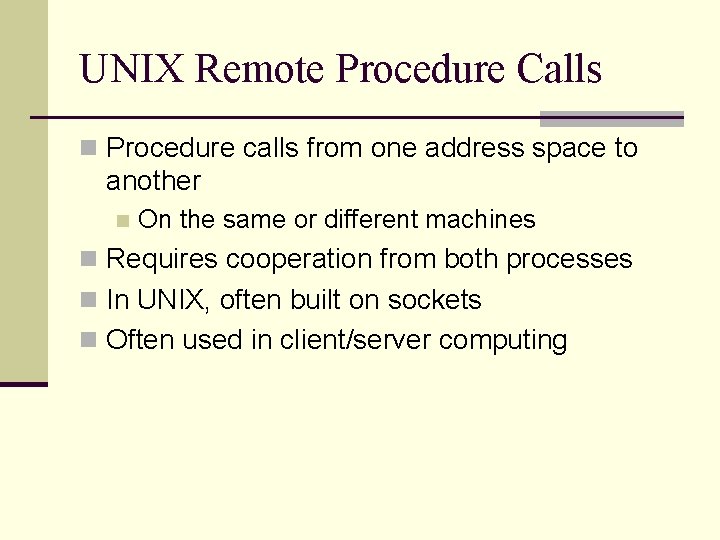 UNIX Remote Procedure Calls

Procedure calls from one address space to another

On the same or different machines

Requires cooperation from both processes

In UNIX, often built on sockets

Often used in client/server computing